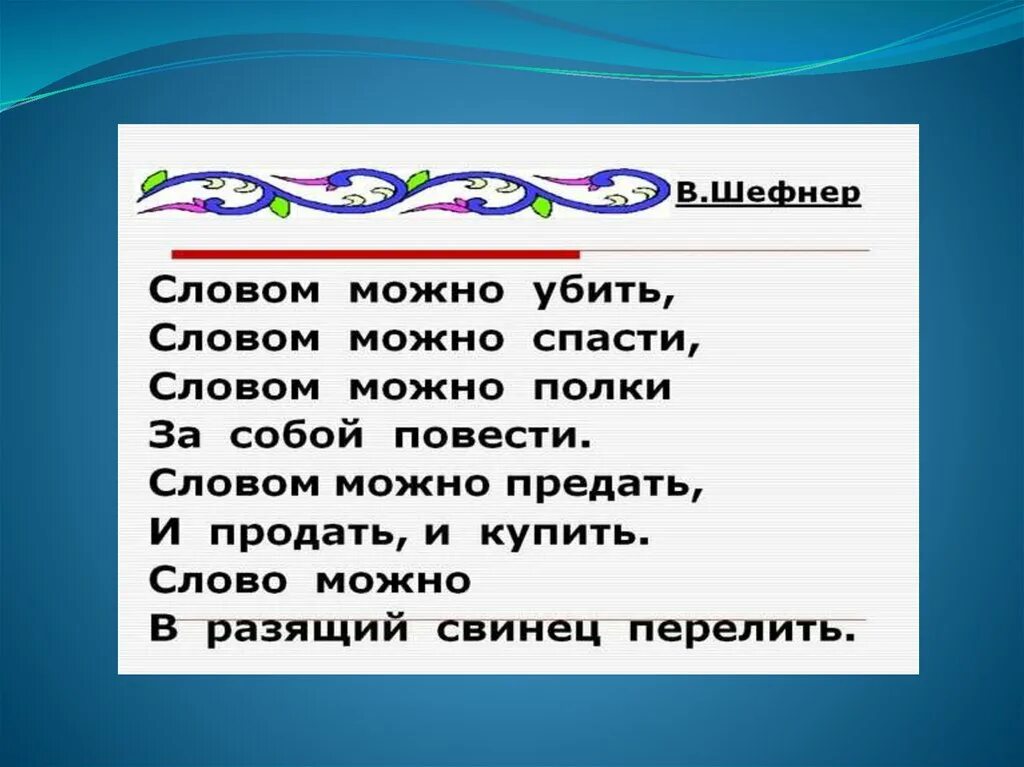 В.Шефнер

Словом можно убить,
Словом можно спасти,
Словом можно полки
За собой повести.
Словом можно предать,
И продать, и купить.
Слово можно
В разящий свинец перелить.